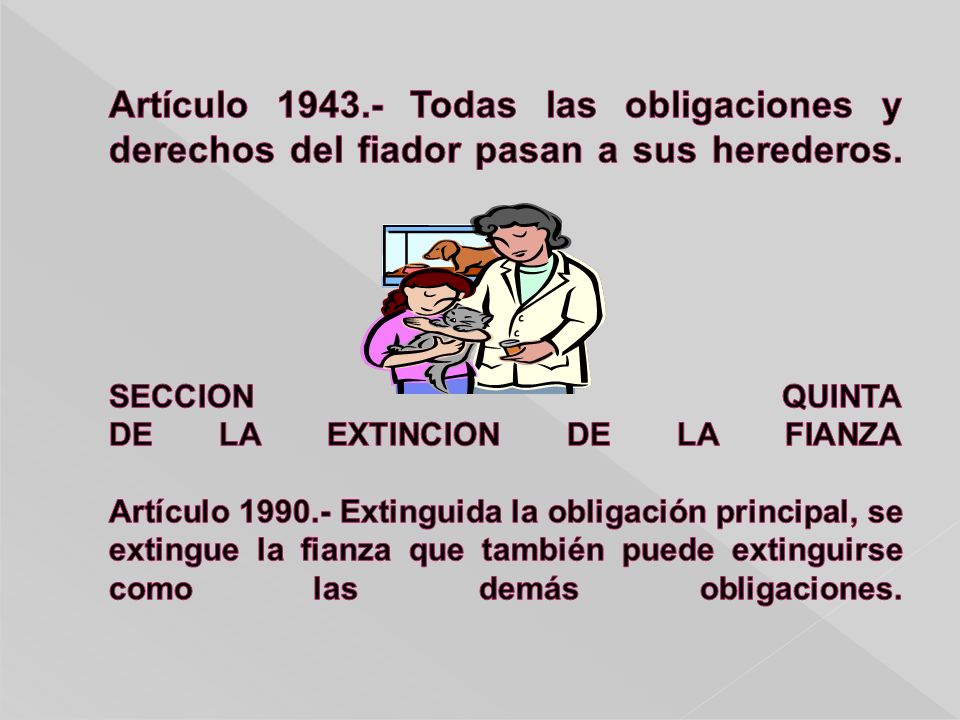 Artículo 1943.- Todas las obligaciones y derechos del fiador pasan a sus herederos.

SECCION QUINTA
DE LA EXTINCION DE LA FIANZA

Artículo 1990.- Extinguida la obligación principal, se extingue la fianza que también puede extinguirse como las demás obligaciones.